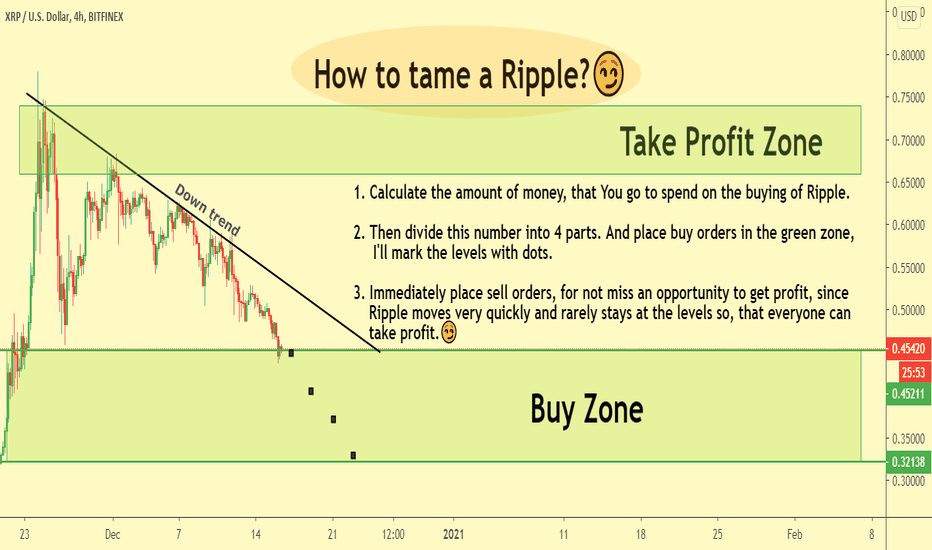 XRP / U.S. Dollar, 4h, BITFINEX

How to tame a Ripple?😏

Take Profit Zone

Down trend

1. Calculate the amount of money, that You go to spend on the buying of Ripple.

2. Then divide this number into 4 parts. And place buy orders in the green zone, I'll mark the levels with dots.

3. Immediately place sell orders, for not miss an opportunity to get profit, since Ripple moves very quickly and rarely stays at the levels so, that everyone can take profit.😏

Buy Zone

USD
0.80000
0.75000
0.70000
0.65000
0.60000
0.55000
0.50000
0.45420
25:53
0.45211
0.35000
0.32138
0.30000

23 Dec 7 14 21 12:00 2021 11 18 25 Feb 8